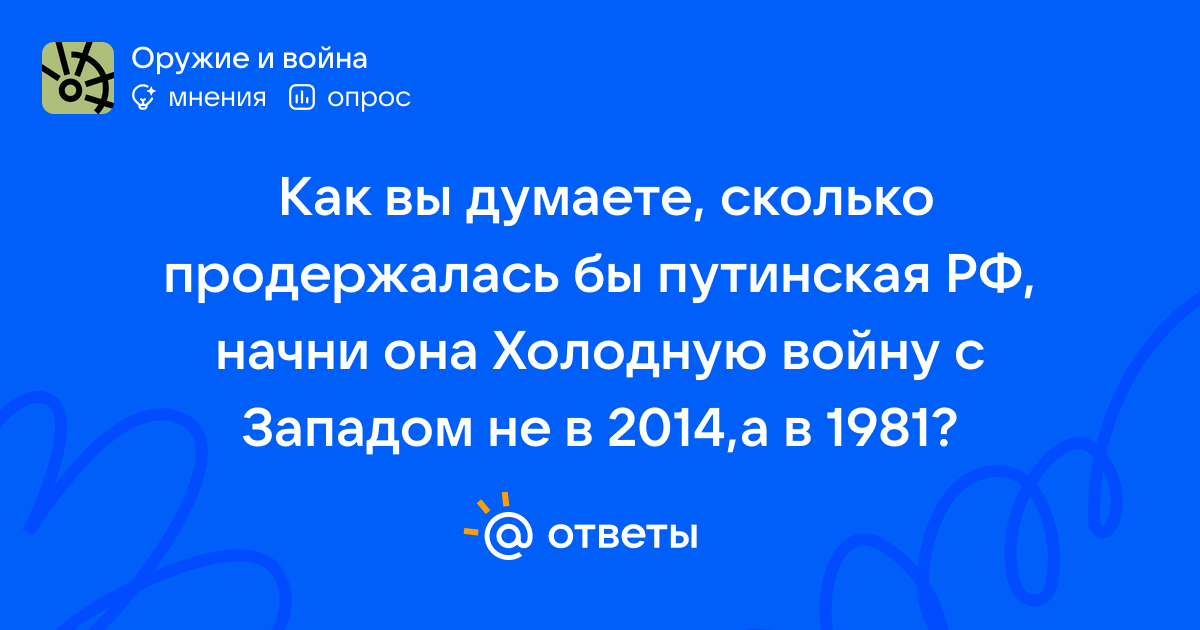 Оружие и война
мнения опрос

Как вы думаете, сколько продержалась бы путинская РФ, начни она Холодную войну с Западом не в 2014,а в 1981?

@ ответы